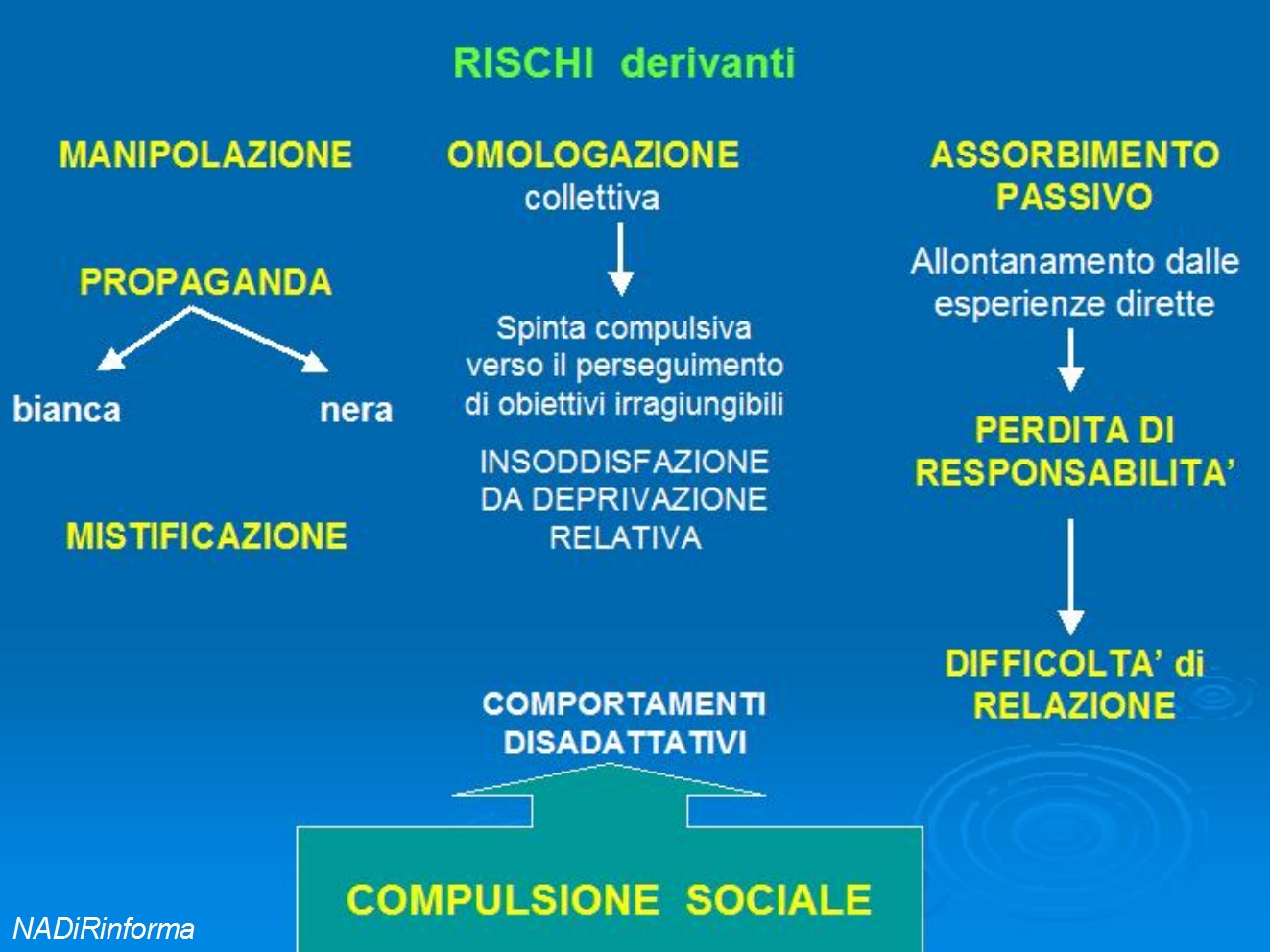 RISCHI derivanti

MANIPOLAZIONE

PROPAGANDA

bianca

nera

MISTIFICAZIONE

OMOLOGAZIONE collettiva

Spinta compulsiva verso il perseguimento di obiettivi irragiungibili

INSODDISFAZIONE DA DEPRIVAZIONE RELATIVA

ASSORBIMENTO PASSIVO

Allontanamento dalle esperienze dirette

PERDITA DI RESPONSABILITA'

DIFFICOLTA' di RELAZIONE

COMPORTAMENTI DISADATTATIVI

COMPULSIONE SOCIALE

NADiRinforma